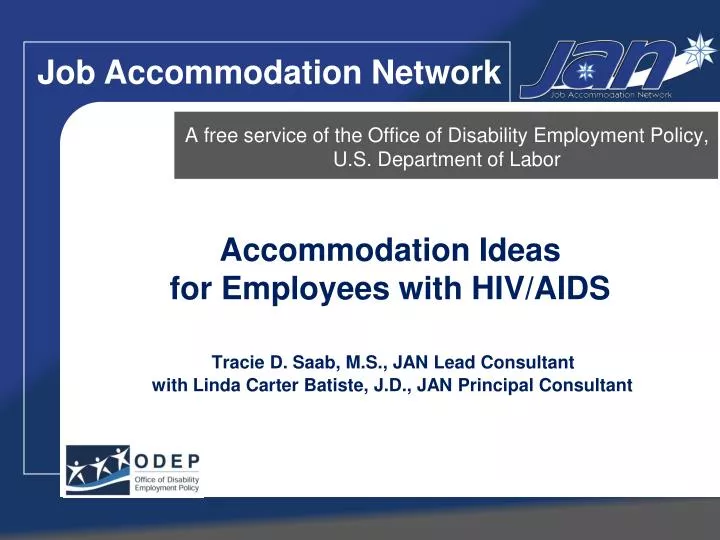 Job Accommodation Network

JAN
Job Accommodation Network

A free service of the Office of Disability Employment Policy, U.S. Department of Labor

Accommodation Ideas
for Employees with HIV/AIDS

Tracie D. Saab, M.S., JAN Lead Consultant
with Linda Carter Batiste, J.D., JAN Principal Consultant

ODEP
Office of Disability Employment Policy